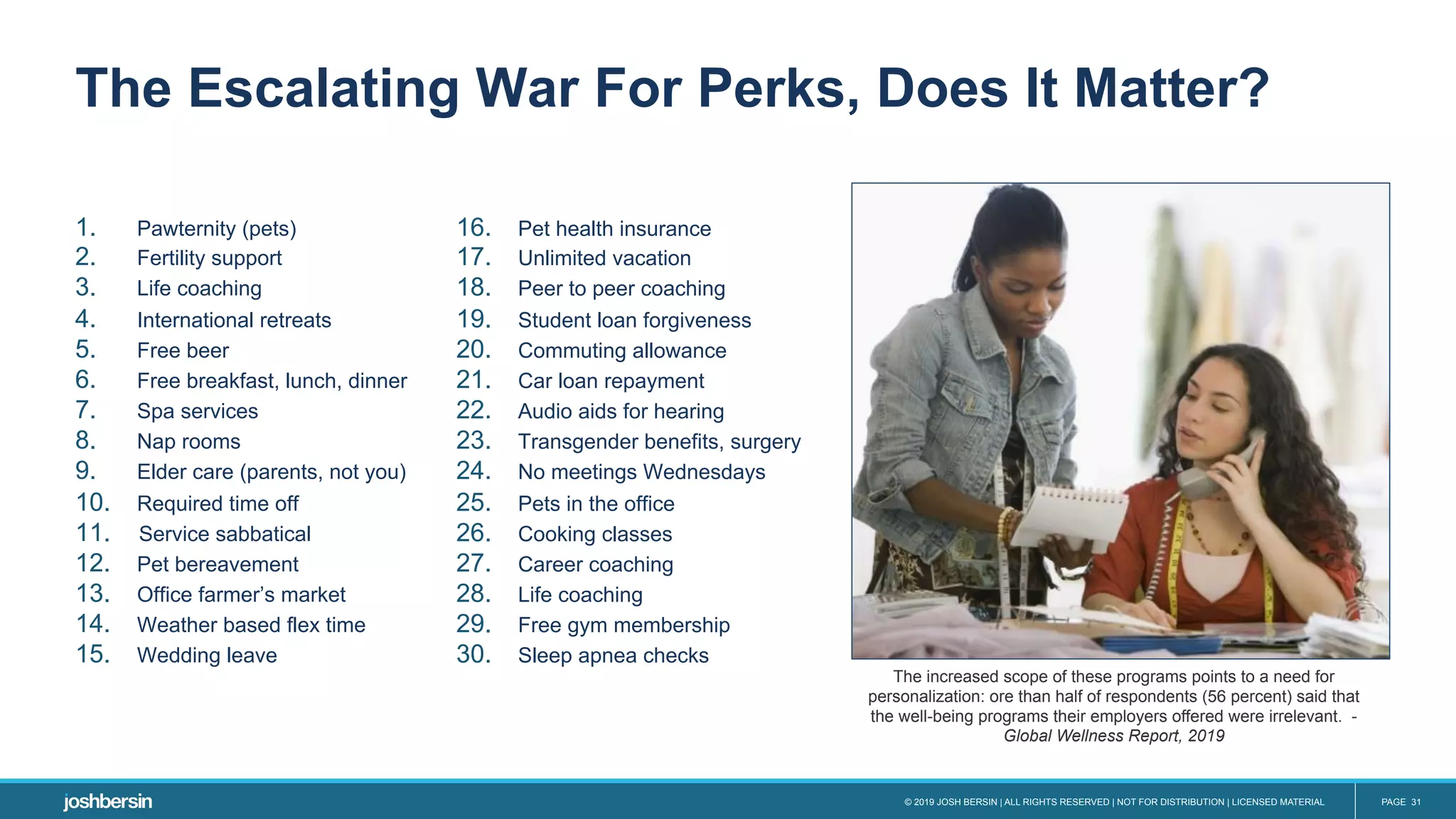 The Escalating War For Perks, Does It Matter?

1. Pawternity (pets)
2. Fertility support
3. Life coaching
4. International retreats
5. Free beer
6. Free breakfast, lunch, dinner
7. Spa services
8. Nap rooms
9. Elder care (parents, not you)
10. Required time off
11. Service sabbatical
12. Pet bereavement
13. Office farmer's market
14. Weather based flex time
15. Wedding leave

16. Pet health insurance
17. Unlimited vacation
18. Peer to peer coaching
19. Student loan forgiveness
20. Commuting allowance
21. Car loan repayment
22. Audio aids for hearing
23. Transgender benefits, surgery
24. No meetings Wednesdays
25. Pets in the office
26. Cooking classes
27. Career coaching
28. Life coaching
29. Free gym membership
30. Sleep apnea checks

The increased scope of these programs points to a need for personalization: ore than half of respondents (56 percent) said that the well-being programs their employers offered were irrelevant. - Global Wellness Report, 2019

joshbersin

© 2019 JOSH BERSIN | ALL RIGHTS RESERVED | NOT FOR DISTRIBUTION | LICENSED MATERIAL

PAGE 31